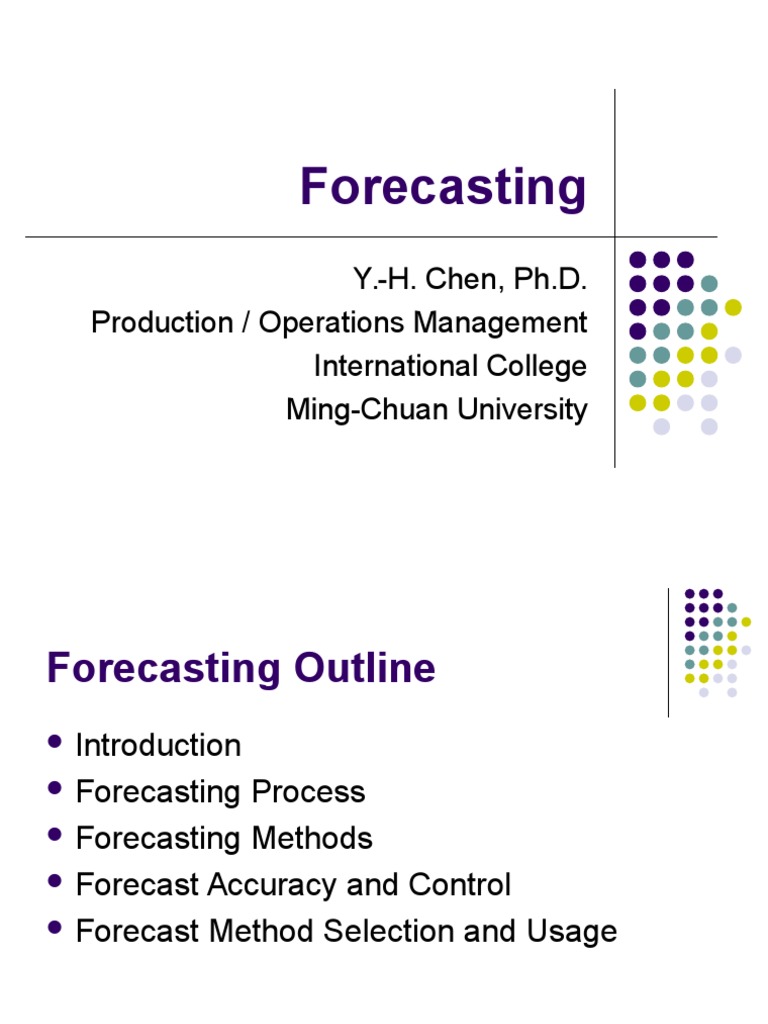 Forecasting

Y.-H. Chen, Ph.D.
Production / Operations Management
International College
Ming-Chuan University

Forecasting Outline

- Introduction
- Forecasting Process
- Forecasting Methods
- Forecast Accuracy and Control
- Forecast Method Selection and Usage